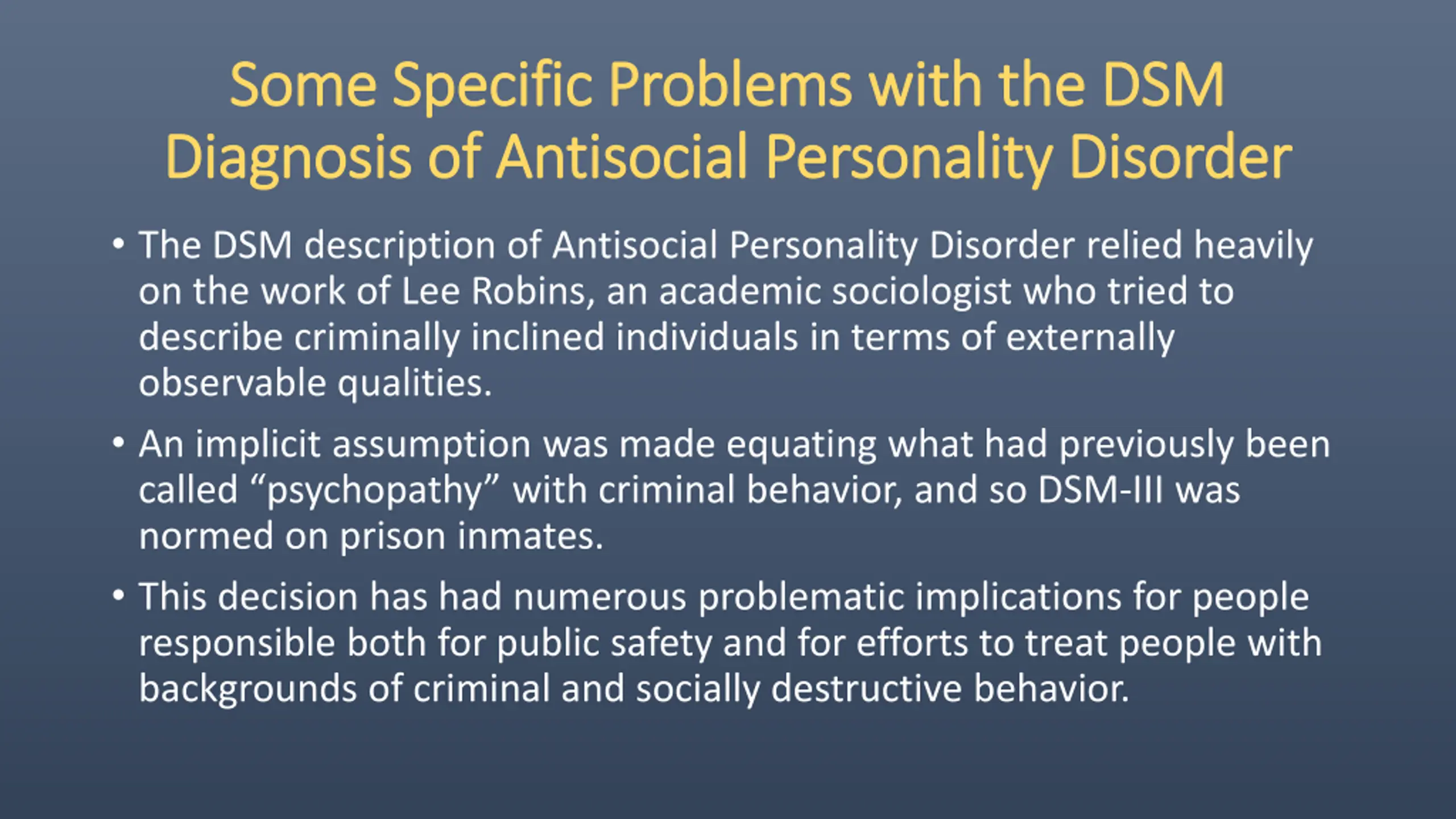 Some Specific Problems with the DSM Diagnosis of Antisocial Personality Disorder

• The DSM description of Antisocial Personality Disorder relied heavily on the work of Lee Robins, an academic sociologist who tried to describe criminally inclined individuals in terms of externally observable qualities.

• An implicit assumption was made equating what had previously been called “psychopathy” with criminal behavior, and so DSM-III was normed on prison inmates.

• This decision has had numerous problematic implications for people responsible both for public safety and for efforts to treat people with backgrounds of criminal and socially destructive behavior.